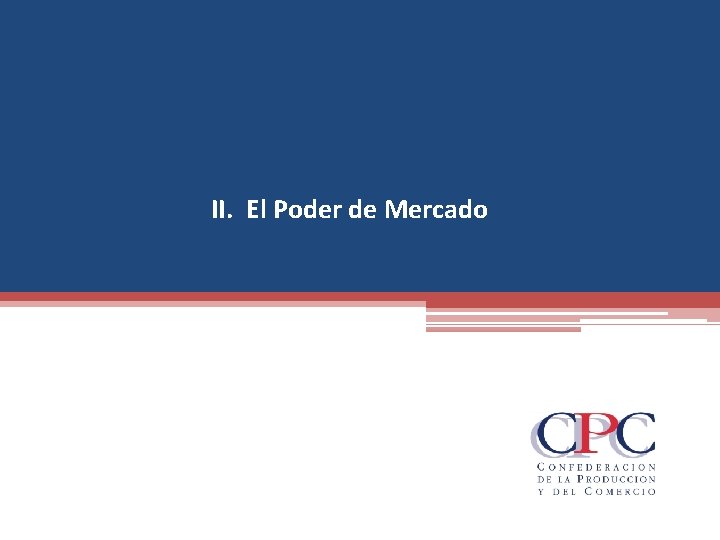 II. El Poder de Mercado

CPC

CONFEDERACION DE LA PRODUCCION Y DEL COMERCIO